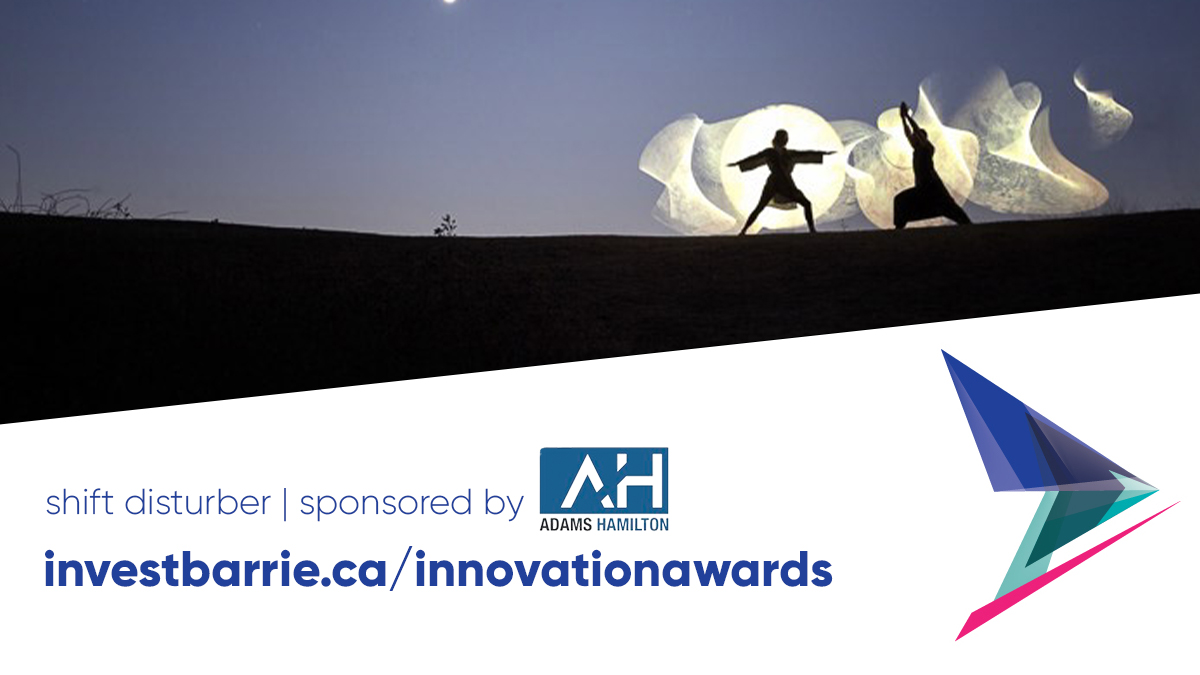 shift disturber | sponsored by AH ADAMS HAMILTON

investbarrie.ca/innovationawards